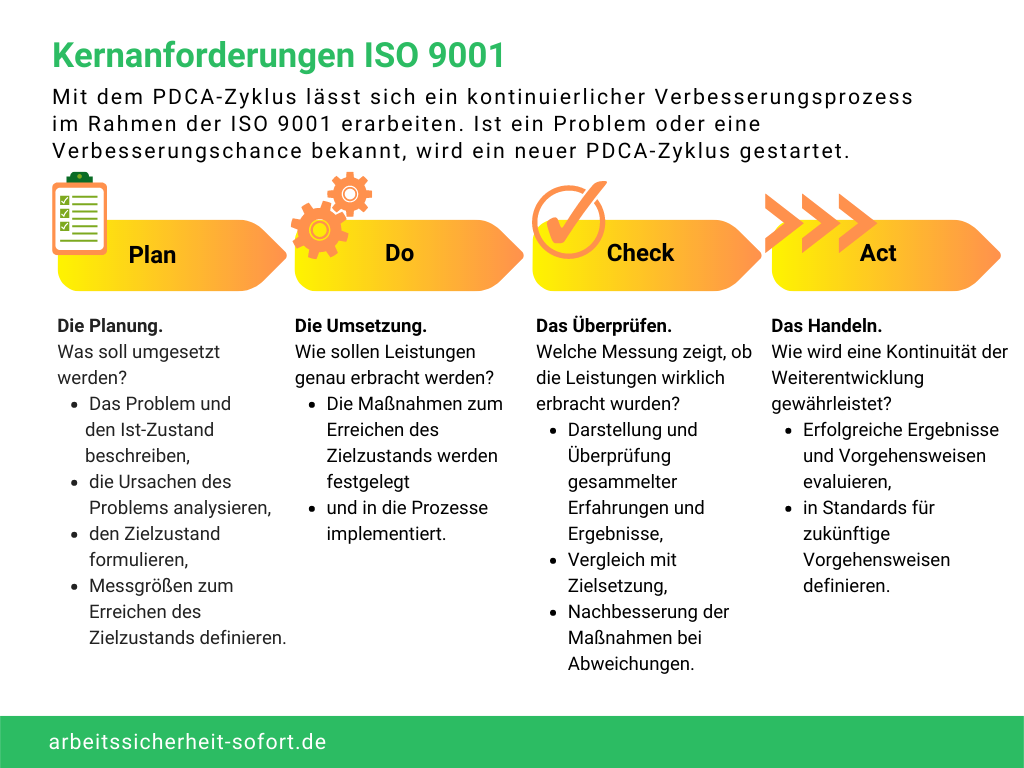 Kernanforderungen ISO 9001

Mit dem PDCA-Zyklus lässt sich ein kontinuierlicher Verbesserungsprozess im Rahmen der ISO 9001 erarbeiten. Ist ein Problem oder eine Verbesserungschance bekannt, wird ein neuer PDCA-Zyklus gestartet.

Plan

Die Planung.
Was soll umgesetzt werden?
- Das Problem und den Ist-Zustand beschreiben,
- die Ursachen des Problems analysieren,
- den Zielzustand formulieren,
- Messgrößen zum Erreichen des Zielzustands definieren.

Do

Die Umsetzung.
Wie sollen Leistungen genau erbracht werden?
- Die Maßnahmen zum Erreichen des Zielzustands werden festgelegt
- und in die Prozesse implementiert.

Check

Das Überprüfen.
Welche Messung zeigt, ob die Leistungen wirklich erbracht wurden?
- Darstellung und Überprüfung gesammelter Erfahrungen und Ergebnisse,
- Vergleich mit Zielsetzung,
- Nachbesserung der Maßnahmen bei Abweichungen.

Act

Das Handeln.
Wie wird eine Kontinuität der Weiterentwicklung gewährleistet?
- Erfolgreiche Ergebnisse und Vorgehensweisen evaluieren,
- in Standards für zukünftige Vorgehensweisen definieren.

arbeitssicherheit-sofort.de